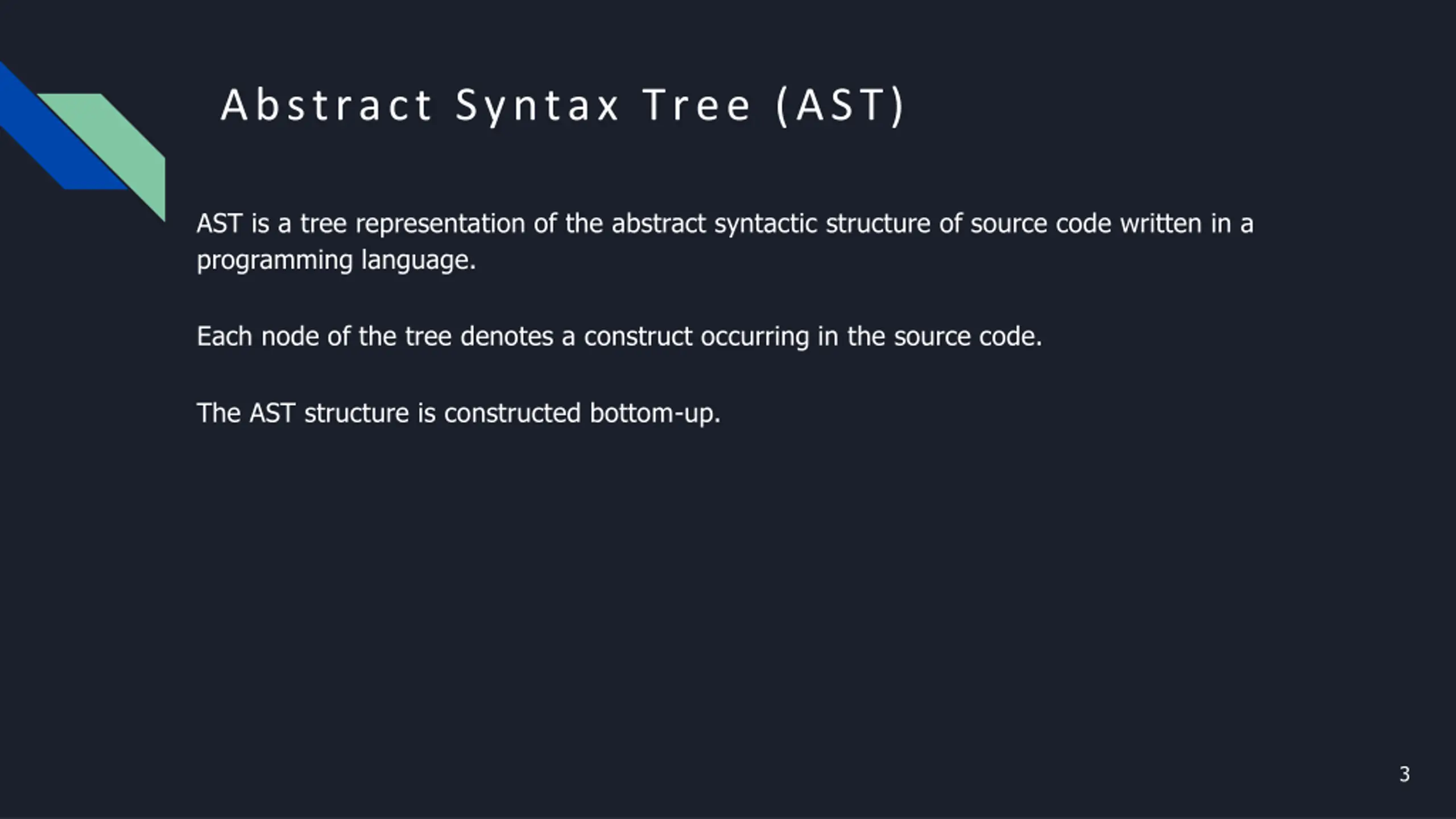 Abstract Syntax Tree (AST)

AST is a tree representation of the abstract syntactic structure of source code written in a programming language.

Each node of the tree denotes a construct occurring in the source code.

The AST structure is constructed bottom-up.

3